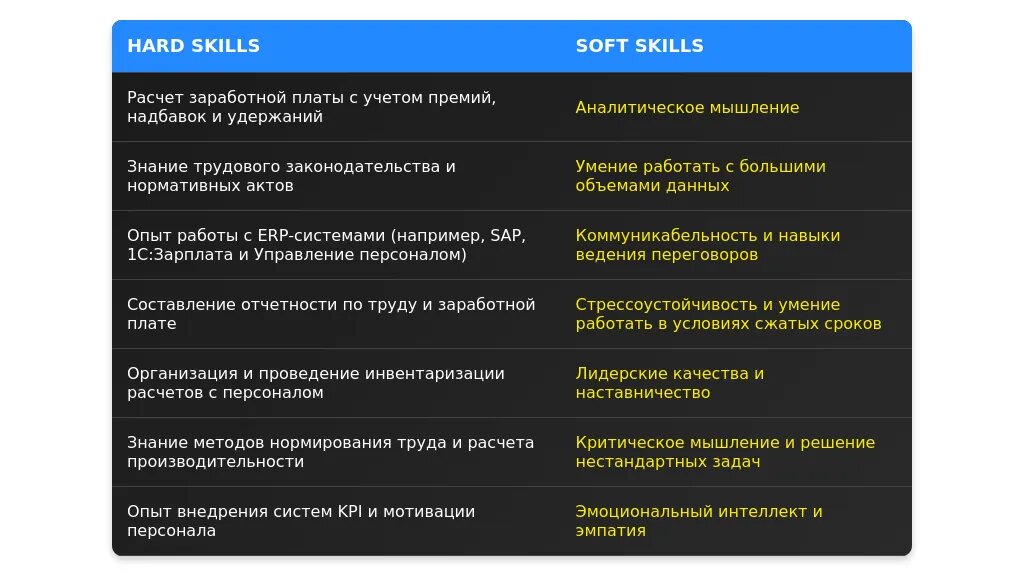 | HARD SKILLS | SOFT SKILLS |
|---|---|
| Расчет заработной платы с учетом премий, надбавок и удержаний | Аналитическое мышление |
| Знание трудового законодательства и нормативных актов | Умение работать с большими объемами данных |
| Опыт работы с ERP-системами (например, SAP, 1С:Зарплата и Управление персоналом) | Коммуникабельность и навыки ведения переговоров |
| Составление отчетности по труду и заработной плате | Стрессоустойчивость и умение работать в условиях сжатых сроков |
| Организация и проведение инвентаризации расчетов с персоналом | Лидерские качества и наставничество |
| Знание методов нормирования труда и расчета производительности | Критическое мышление и решение нестандартных задач |
| Опыт внедрения систем KPI и мотивации персонала | Эмоциональный интеллект и эмпатия |